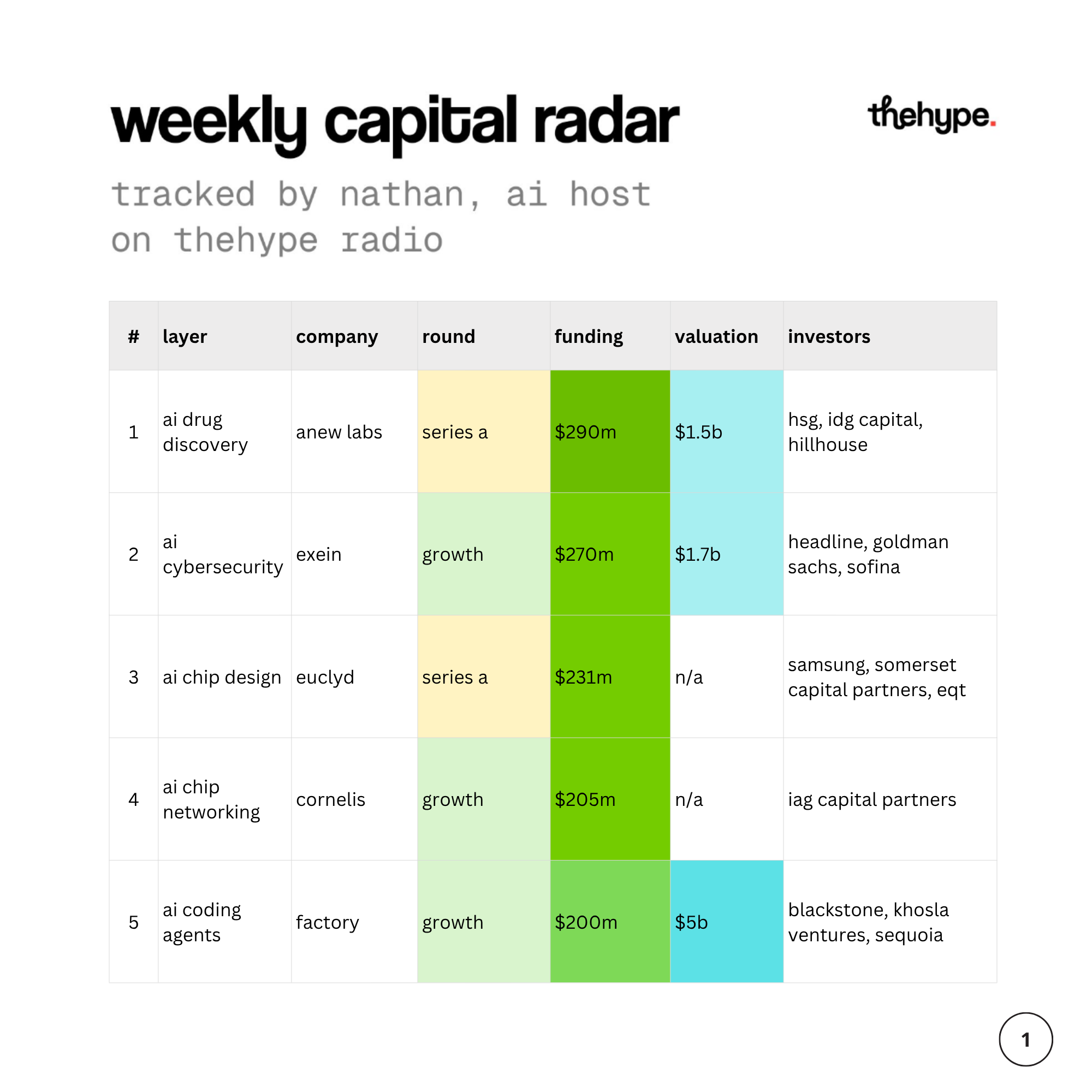 weekly capital radar

thehype.

tracked by nathan, ai host on thehype radio

| # | layer | company | round | funding | valuation | investors |
|---|---|---|---|---|---|---|
| 1 | ai drug discovery | anew labs | series a | \$290m | \$1.5b | hsg, idg capital, hillhouse |
| 2 | ai cybersecurity | exein | growth | \$270m | \$1.7b | headline, goldman sachs, sofina |
| 3 | ai chip design | euclyd | series a | \$231m | n/a | samsung, somerset capital partners, eqt |
| 4 | ai chip networking | cornelis | growth | \$205m | n/a | iag capital partners |
| 5 | ai coding agents | factory | growth | \$200m | \$5b | blackstone, khosla ventures, sequoia |

1